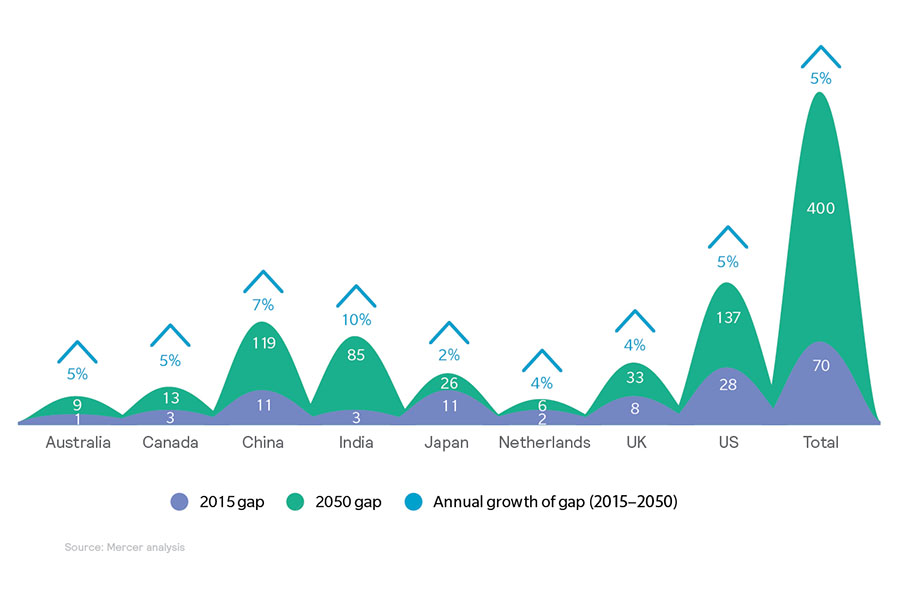 5%
9
1
Australia

5%
13
3
Canada

7%
119
11
China

10%
85
3
India

2%
26
11
Japan

4%
6
2
Netherlands

4%
33
8
UK

5%
137
28
US

5%
400
70
Total

2015 gap
2050 gap
Annual growth of gap (2015–2050)

Source: Mercer analysis